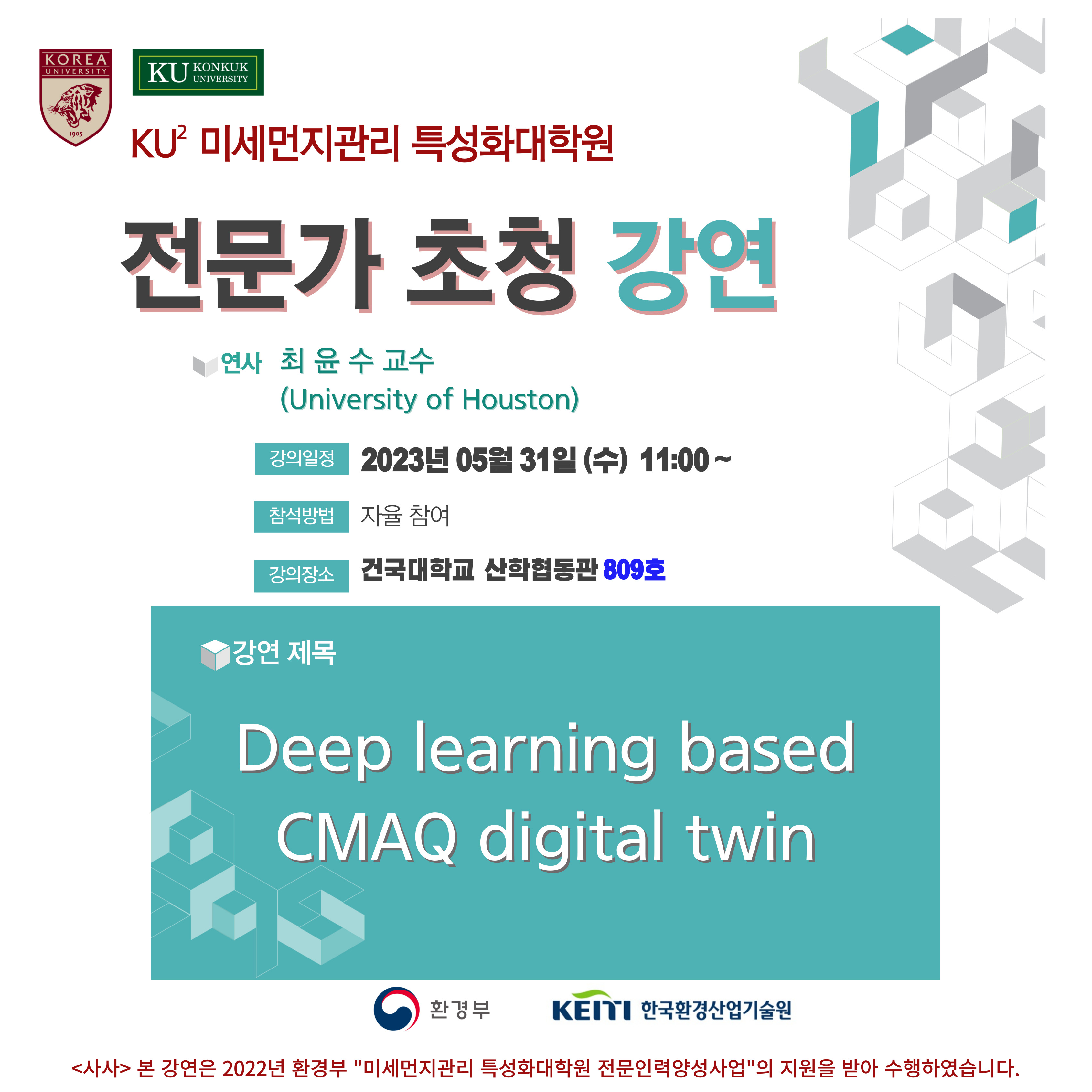 KOREA UNIVERSITY 1905

KU KONKUK UNIVERSITY

KU$^2$ 미세먼지관리 특성화대학원

전문가 초청 강연

연사 최 윤 수 교수 (University of Houston)

강의일정 2023년 05월 31일 (수) 11:00 ~

참석방법 자율 참여

강의장소 건국대학교 산학협동관 809호

강연 제목

Deep learning based CMAQ digital twin

환경부

KEITI 한국환경산업기술원

<사사> 본 강연은 2022년 환경부 "미세먼지관리 특성화대학원 전문인력양성사업"의 지원을 받아 수행하였습니다.